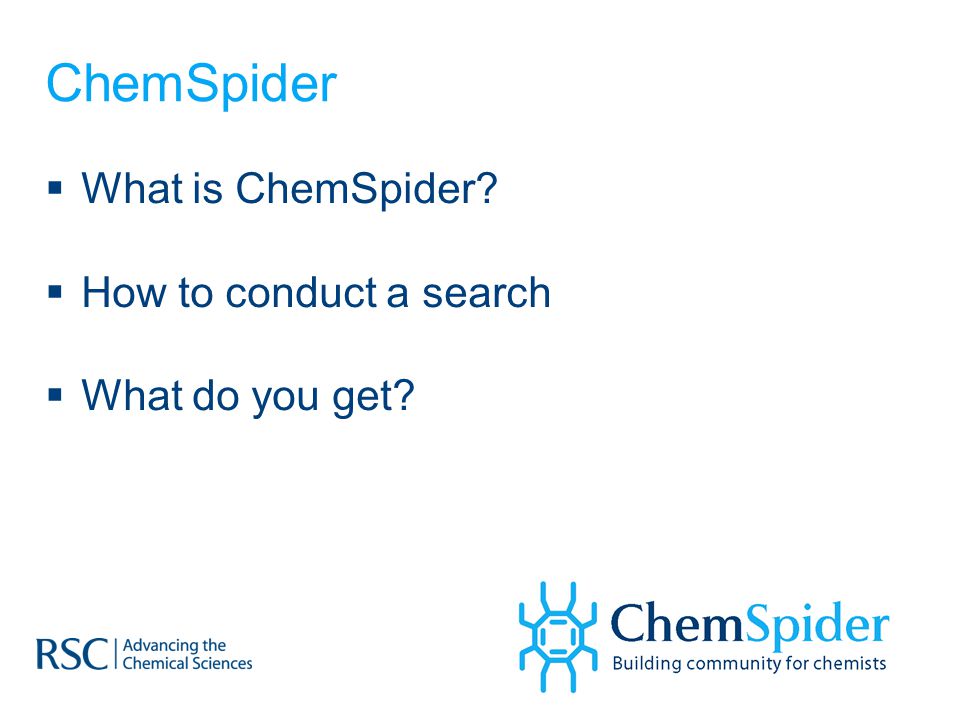 ChemSpider

▪ What is ChemSpider?

▪ How to conduct a search

▪ What do you get?

RSC | Advancing the Chemical Sciences

ChemSpider
Building community for chemists